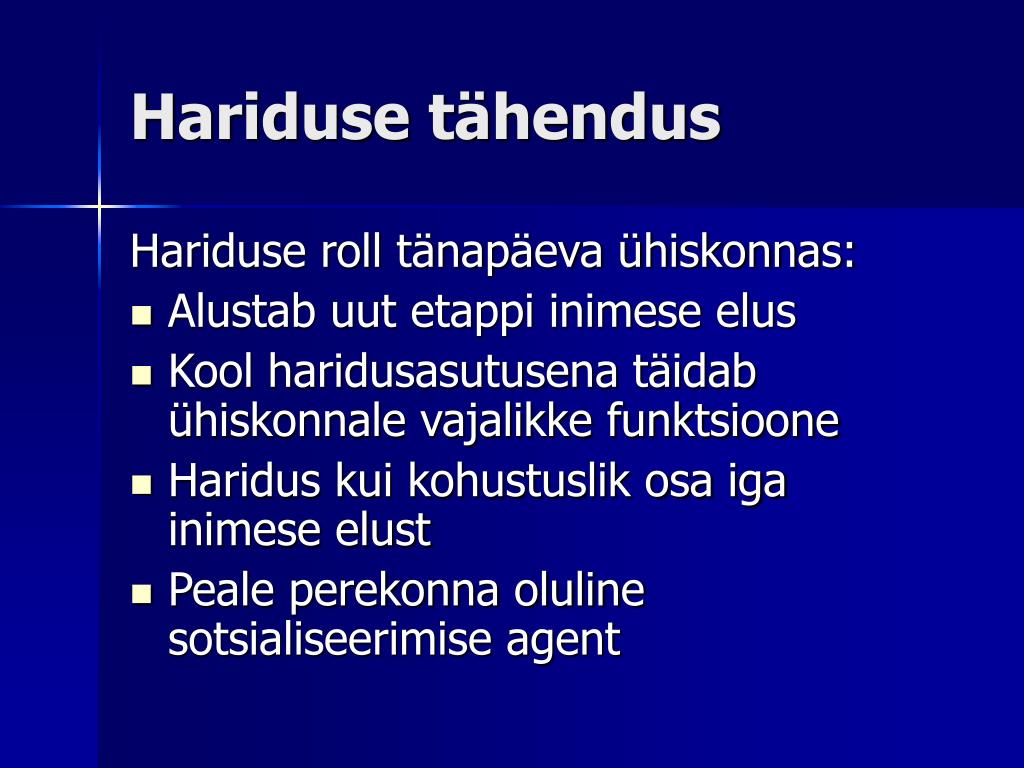 Hariduse tähendus

Hariduse roll tänapäeva ühiskonnas:

- Alustab uut etappi inimese elus
- Kool haridusasutusena täidab ühiskonnale vajalikke funktsioone
- Haridus kui kohustuslik osa iga inimese elust
- Peale perekonna oluline sotsialiseerimise agent